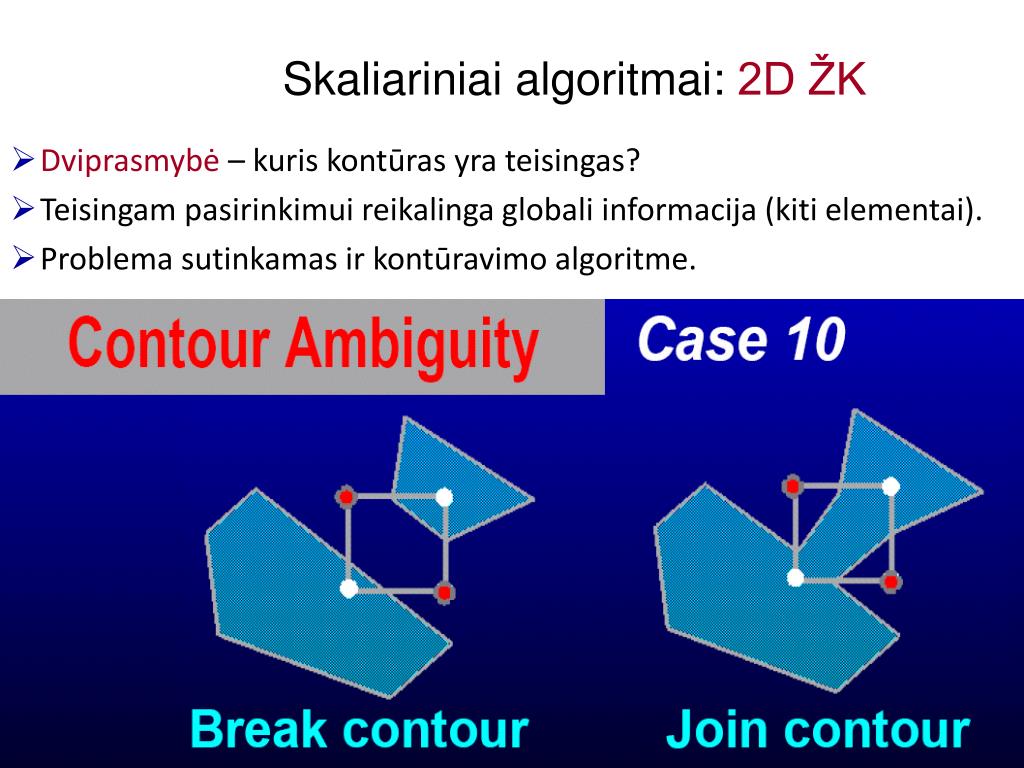 Skaliariniai algoritmai: 2D ŽK

➢ Dviprasmybė – kuris kontūras yra teisingas?
➢ Teisingam pasirinkimui reikalinga globali informacija (kiti elementai).
➢ Problema sutinkamas ir kontūravimo algoritme.

Contour Ambiguity

Case 10

Break contour

Join contour